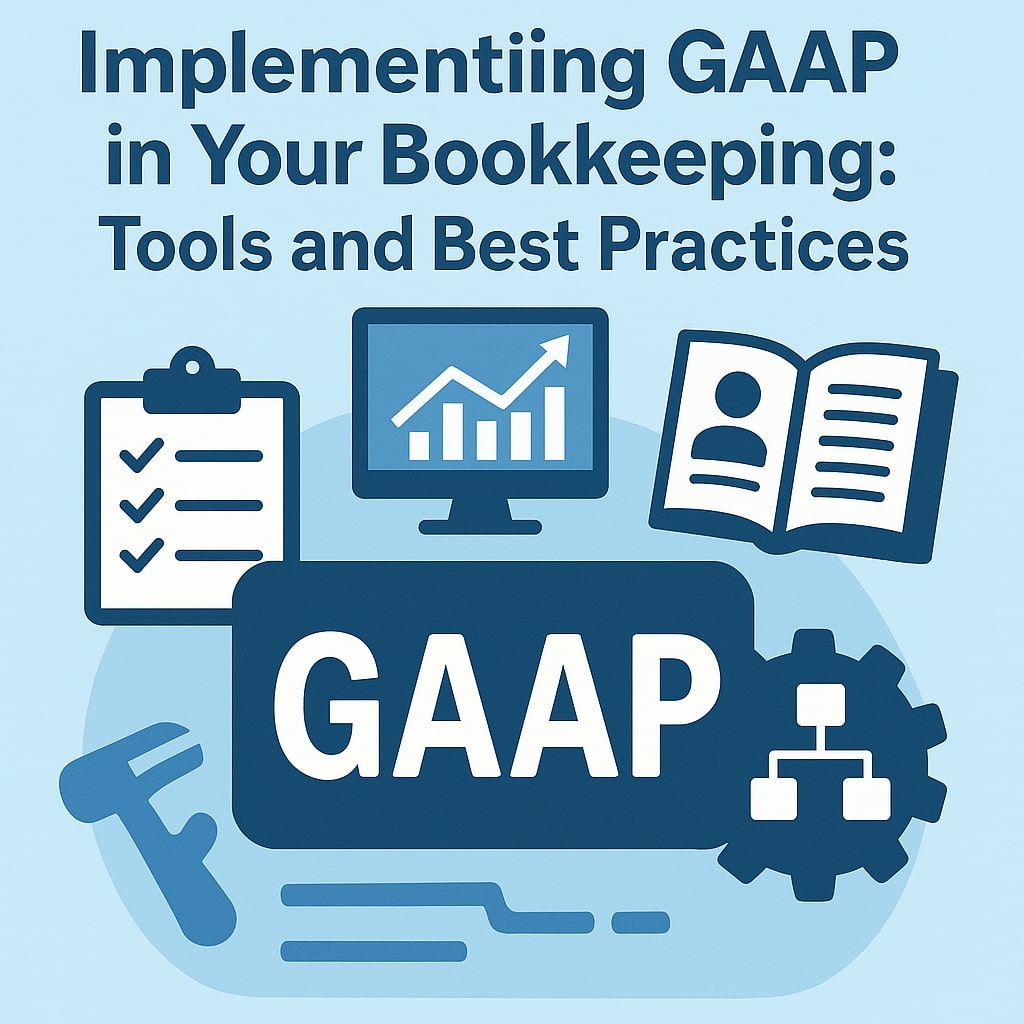 Implementiing GAAP in Your Bookkeeping: Tools and Best Practices

GAAP